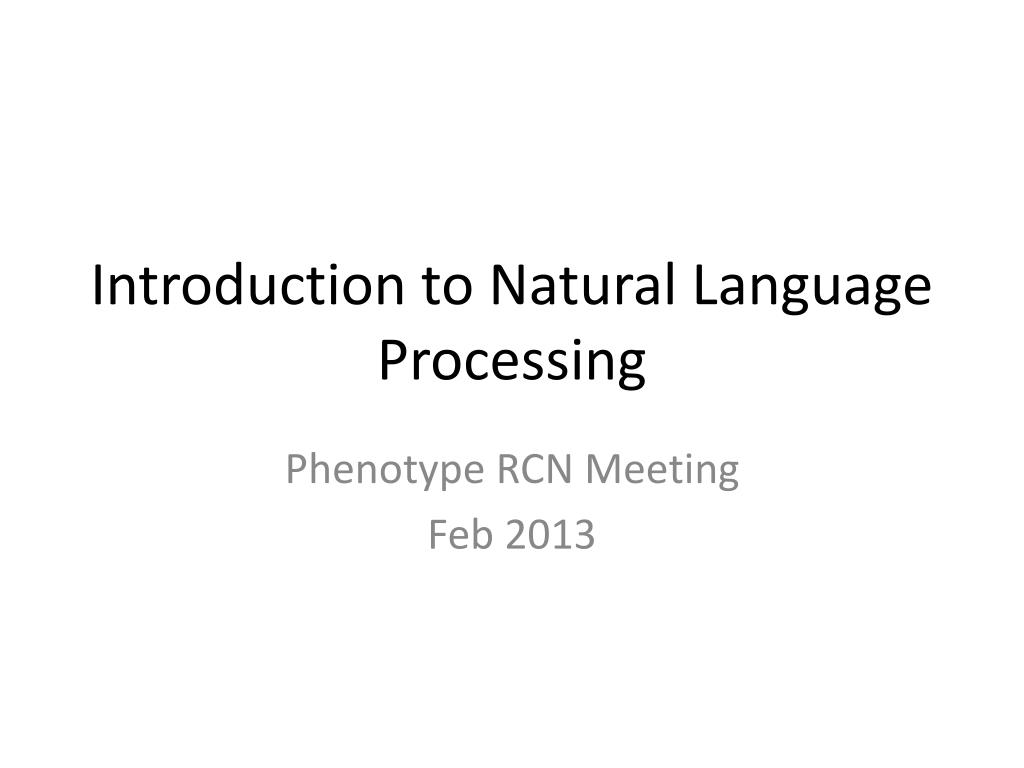 Introduction to Natural Language Processing

Phenotype RCN Meeting
Feb 2013